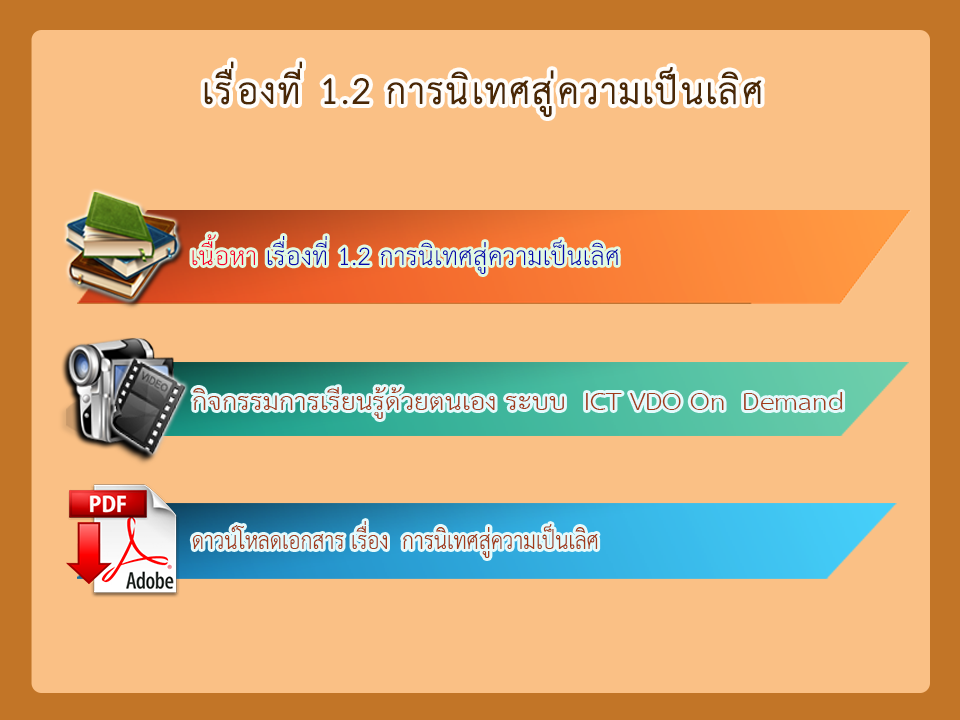 เรื่องที่ 1.2 การนิเทศสู่ความเป็นเลิศ

เนื้อหา เรื่องที่ 1.2 การนิเทศสู่ความเป็นเลิศ

VIDEO

กิจกรรมการเรียนรู้ด้วยตนเอง ระบบ ICT VDO On Demand

PDF

Adobe

ดาวน์โหลดเอกสาร เรื่อง การนิเทศสู่ความเป็นเลิศ